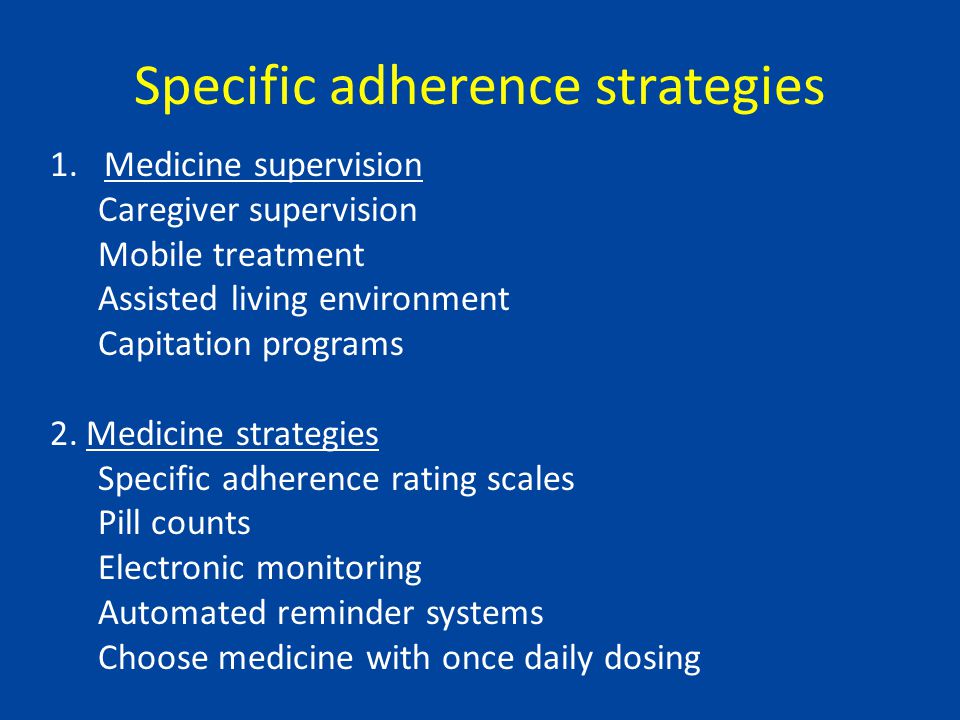 Specific adherence strategies

1. Medicine supervision
Caregiver supervision
Mobile treatment
Assisted living environment
Capitation programs

2. Medicine strategies
Specific adherence rating scales
Pill counts
Electronic monitoring
Automated reminder systems
Choose medicine with once daily dosing